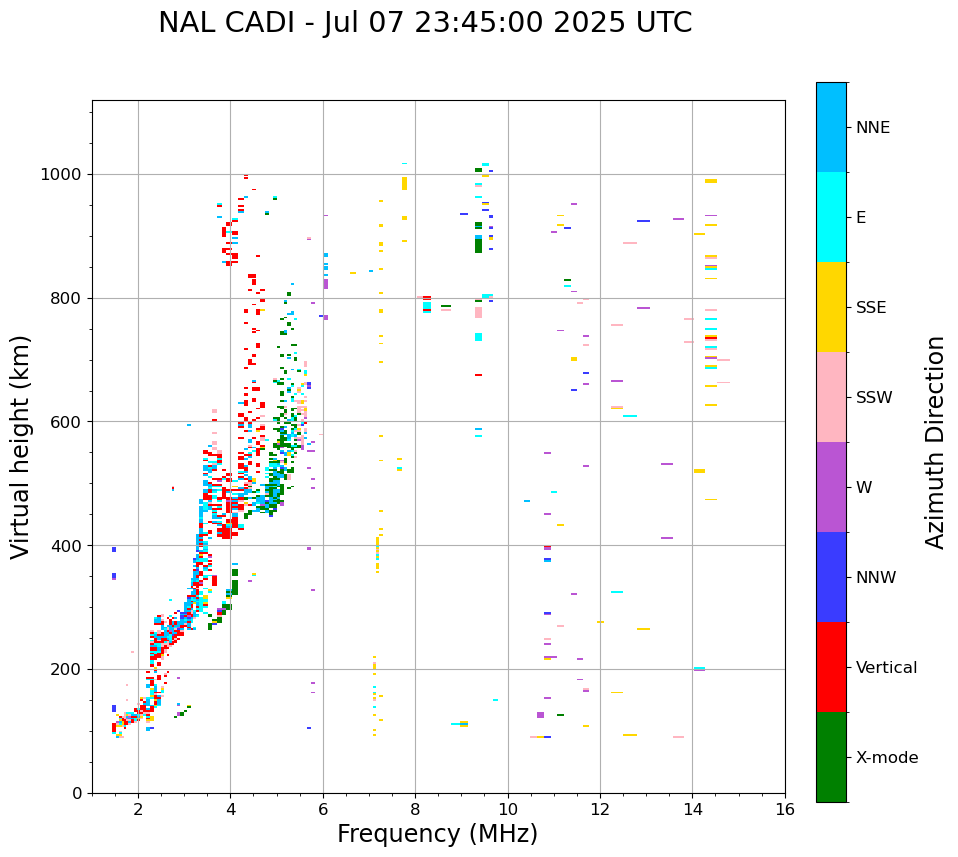 NAL CADI - Jul 07 23:45:00 2025 UTC

Virtual height (km)

1000
800
600
400
200
0

2
4
6
8
10
12
14
16

Frequency (MHz)

NNE
E
SSE
SSW
W
NNW
Vertical
X-mode

Azimuth Direction